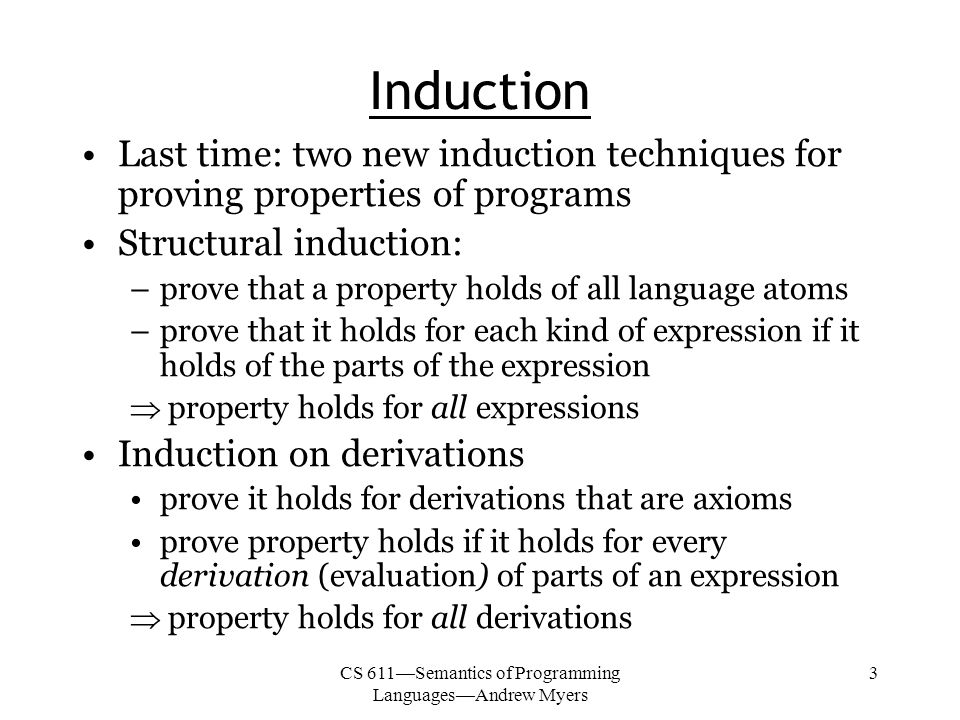 Induction

• Last time: two new induction techniques for proving properties of programs

• Structural induction:

– prove that a property holds of all language atoms

– prove that it holds for each kind of expression if it holds of the parts of the expression

$\Rightarrow$ property holds for all expressions

• Induction on derivations

• prove it holds for derivations that are axioms

• prove property holds if it holds for every derivation (evaluation) of parts of an expression

$\Rightarrow$ property holds for all derivations

CS 611—Semantics of Programming Languages—Andrew Myers

3